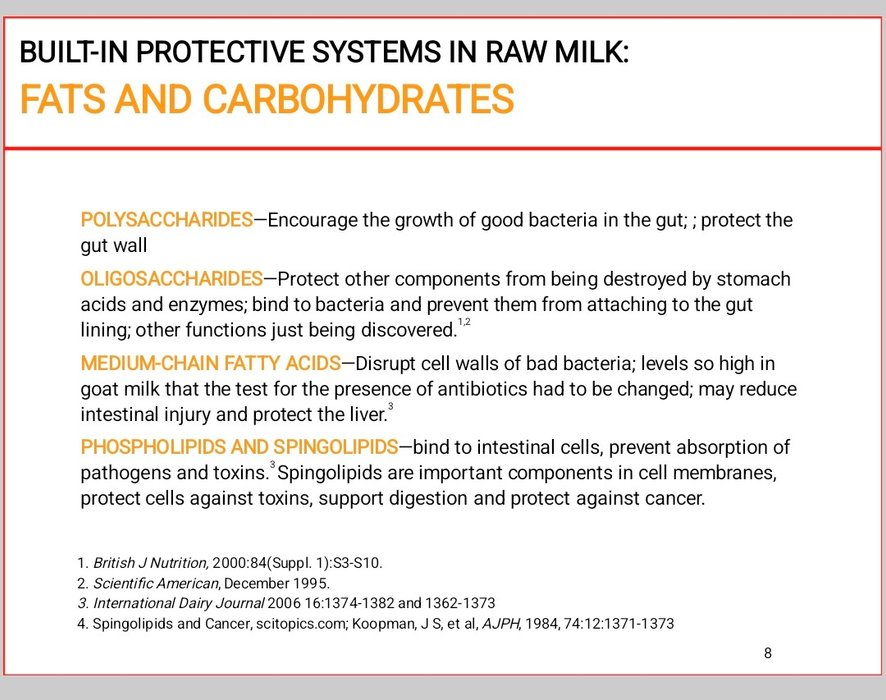 BUILT-IN PROTECTIVE SYSTEMS IN RAW MILK:
FATS AND CARBOHYDRATES

POLYSACCHARIDES—Encourage the growth of good bacteria in the gut; ; protect the gut wall

OLIGOSACCHARIDES—Protect other components from being destroyed by stomach acids and enzymes; bind to bacteria and prevent them from attaching to the gut lining; other functions just being discovered.$^{1,2}$

MEDIUM-CHAIN FATTY ACIDS—Disrupt cell walls of bad bacteria; levels so high in goat milk that the test for the presence of antibiotics had to be changed; may reduce intestinal injury and protect the liver.$^{3}$

PHOSPHOLIPIDS AND SPINGOLIPIDS—bind to intestinal cells, prevent absorption of pathogens and toxins.$^{3}$ Spingolipids are important components in cell membranes, protect cells against toxins, support digestion and protect against cancer.

1. British J Nutrition, 2000:84(Suppl. 1):S3-S10.
2. Scientific American, December 1995.
3. International Dairy Journal 2006 16:1374-1382 and 1362-1373
4. Spingolipids and Cancer, scitopics.com; Koopman, J S, et al, AJPH, 1984, 74:12:1371-1373

8